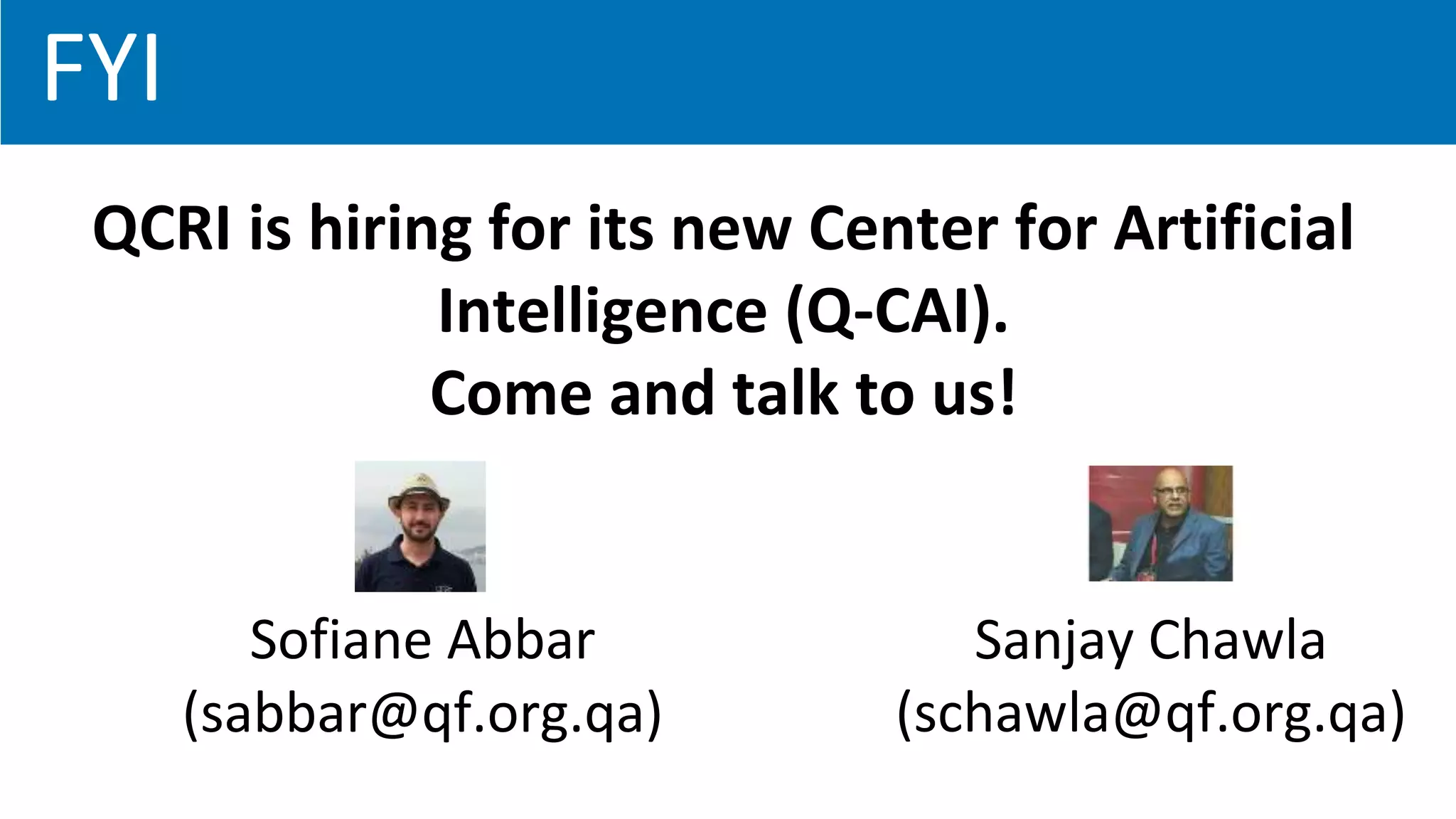 FYI

QCRI is hiring for its new Center for Artificial Intelligence (Q-CAI).
Come and talk to us!

Sofiane Abbar
(sabbar@qf.org.qa)

Sanjay Chawla
(schawla@qf.org.qa)